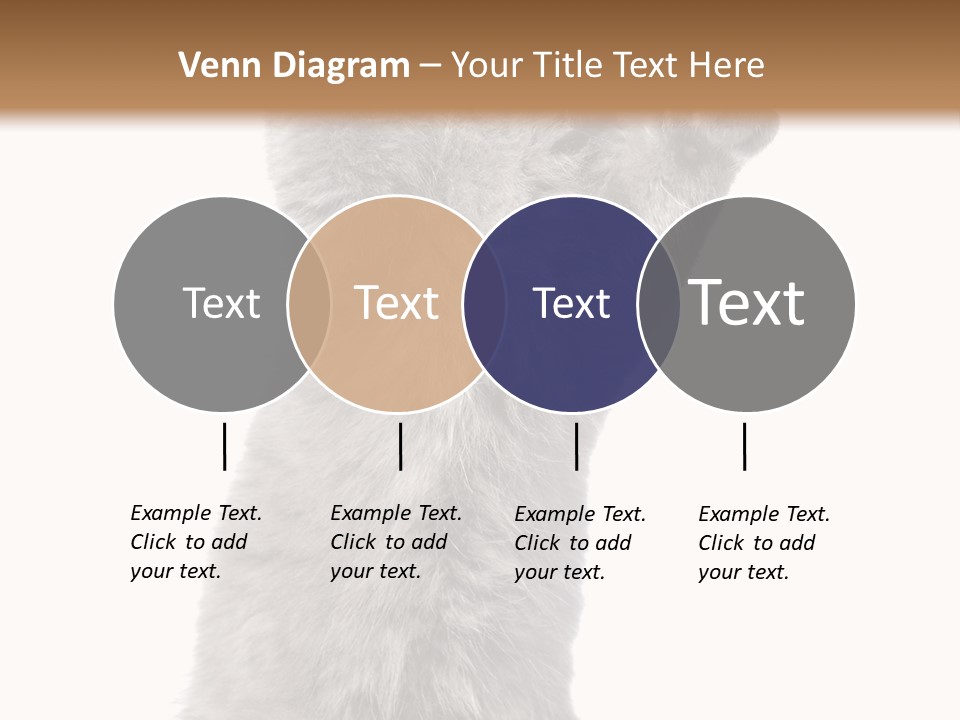 Venn Diagram – Your Title Text Here

Text

Text

Text

Text

Example Text. Click to add your text.

Example Text. Click to add your text.

Example Text. Click to add your text.

Example Text. Click to add your text.